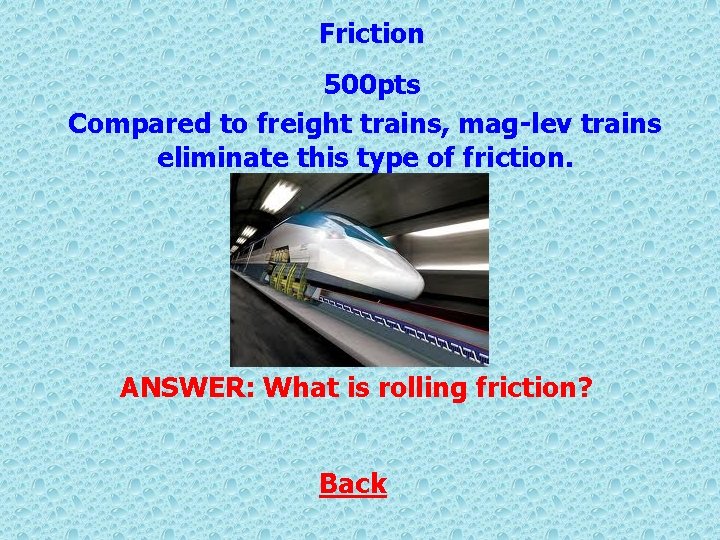 Friction

500pts

Compared to freight trains, mag-lev trains eliminate this type of friction.

ANSWER: What is rolling friction?

Back